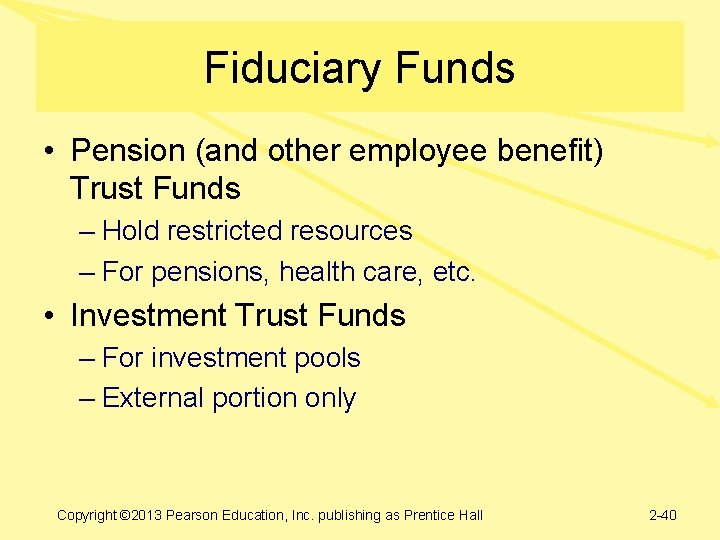 Fiduciary Funds

• Pension (and other employee benefit) Trust Funds
– Hold restricted resources
– For pensions, health care, etc.

• Investment Trust Funds
– For investment pools
– External portion only

Copyright ©2013 Pearson Education, Inc. publishing as Prentice Hall

2-40